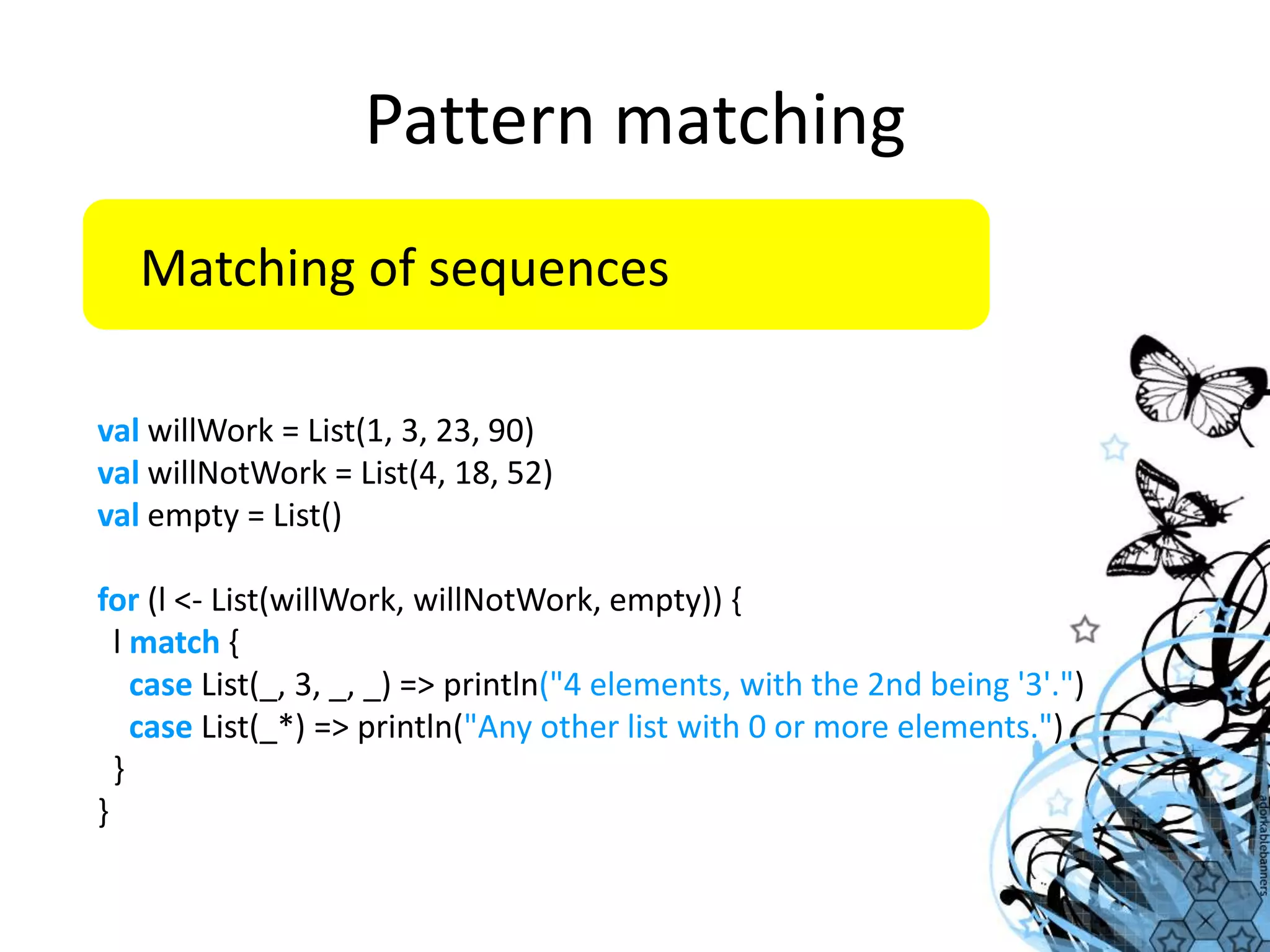 Pattern matching

Matching of sequences

val willWork = List(1, 3, 23, 90)
val willNotWork = List(4, 18, 52)
val empty = List()

for (l <- List(willWork, willNotWork, empty)) {
 l match {
  case List(_, 3, _, _) => println("4 elements, with the 2nd being '3'.")
  case List(_*) => println("Any other list with 0 or more elements.")
 }
}

adorkablebanners